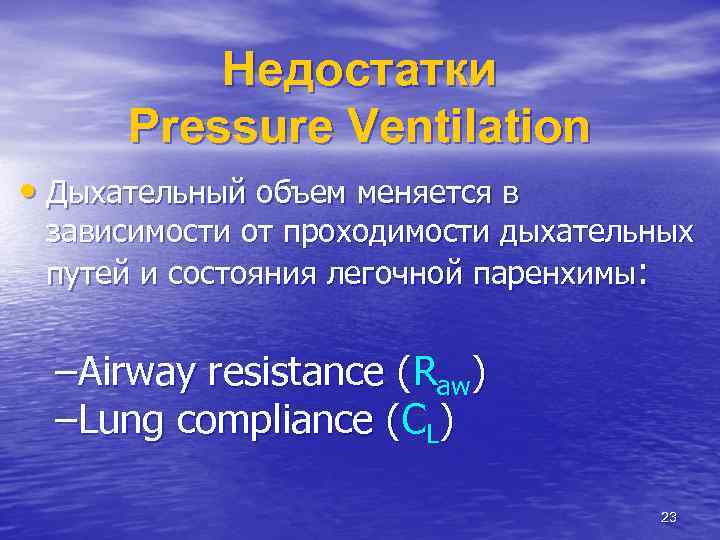 Недостатки
Pressure Ventilation

• Дыхательный объем меняется в зависимости от проходимости дыхательных путей и состояния легочной паренхимы:

–Airway resistance ($R_{aw}$)
–Lung compliance ($C_L$)

23